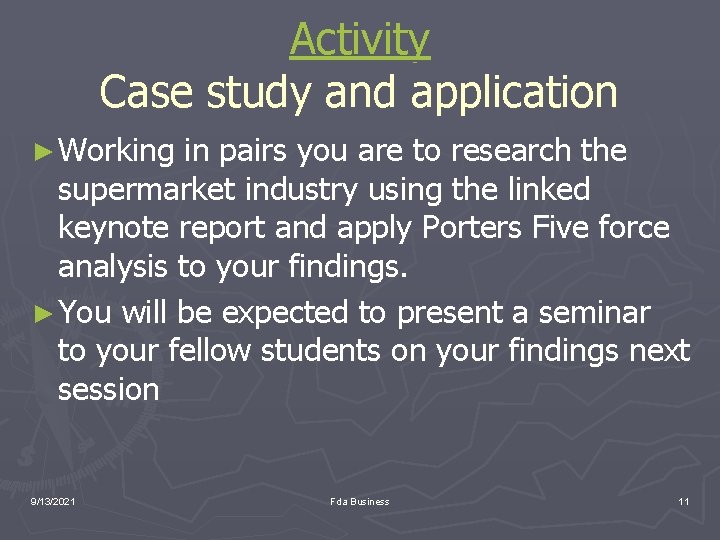 Activity
Case study and application

► Working in pairs you are to research the supermarket industry using the linked keynote report and apply Porters Five force analysis to your findings.
► You will be expected to present a seminar to your fellow students on your findings next session

9/13/2021 Fda Business 11